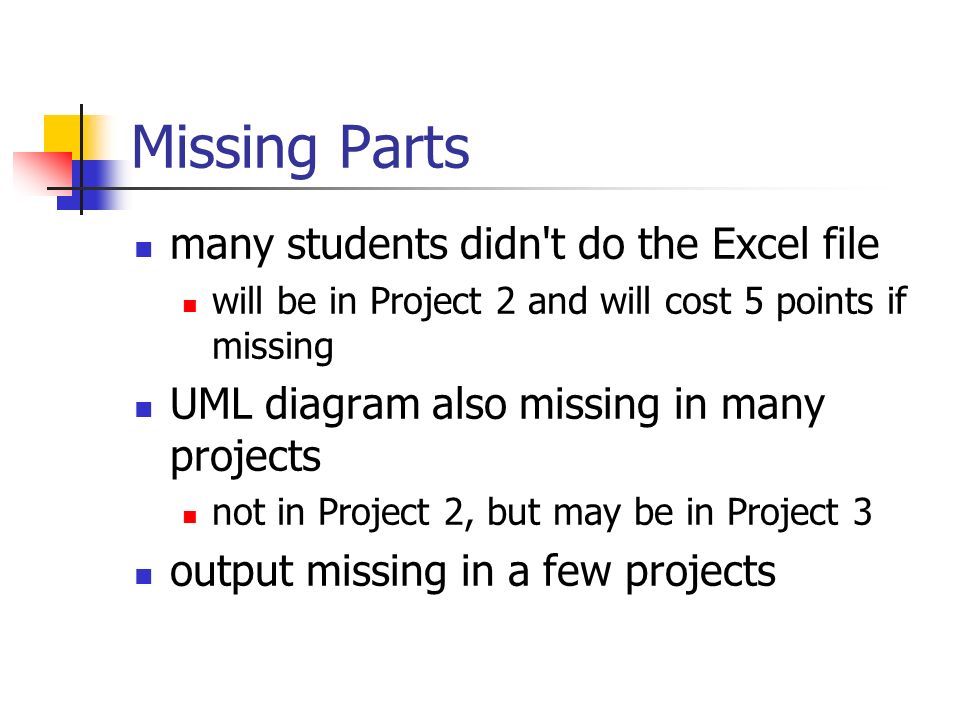 Missing Parts

- many students didn't do the Excel file
  - will be in Project 2 and will cost 5 points if missing
- UML diagram also missing in many projects
  - not in Project 2, but may be in Project 3
- output missing in a few projects